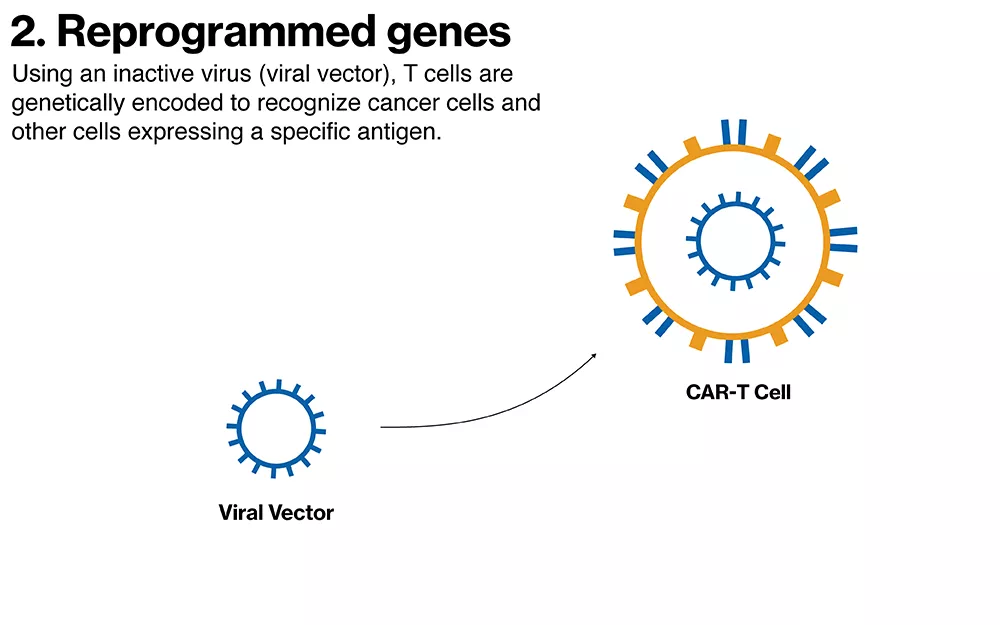 2. Reprogrammed genes

Using an inactive virus (viral vector), T cells are genetically encoded to recognize cancer cells and other cells expressing a specific antigen.

CAR-T Cell

Viral Vector